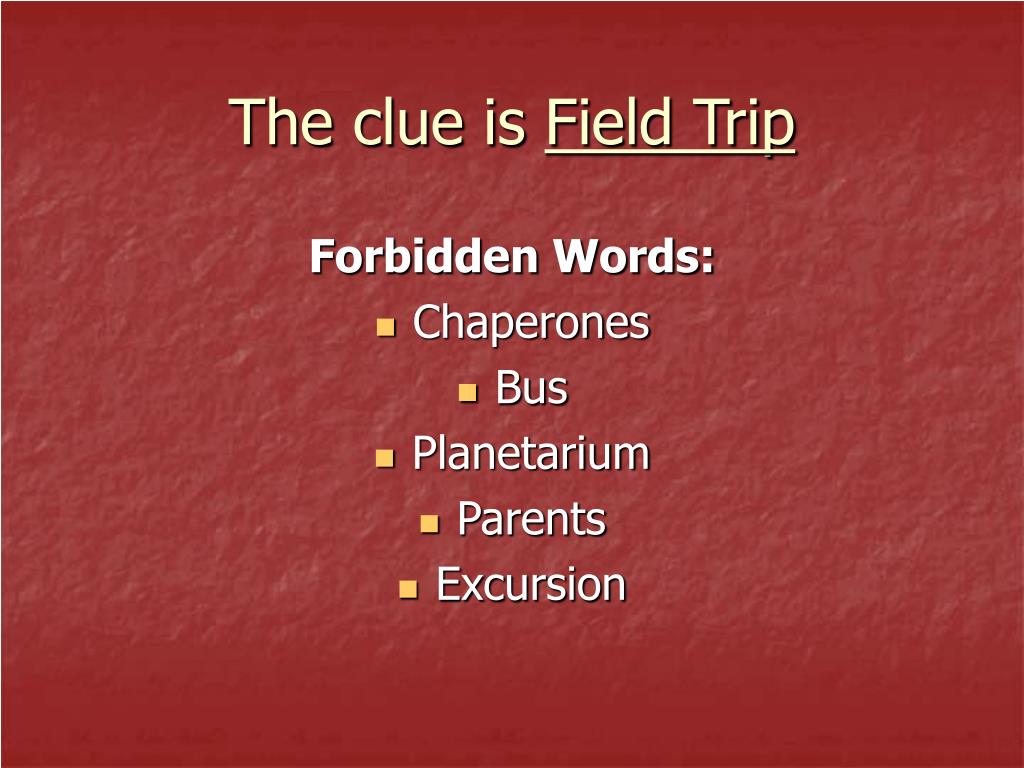 The clue is Field Trip

Forbidden Words:

- Chaperones
- Bus
- Planetarium
- Parents
- Excursion